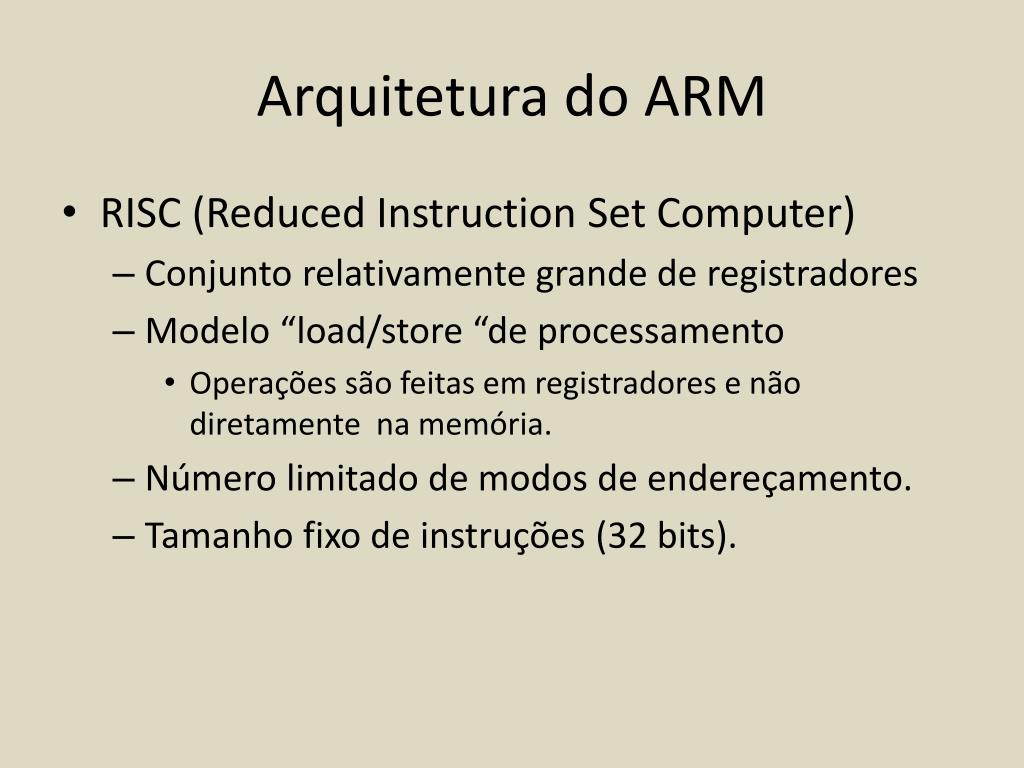 Arquitetura do ARM

• RISC (Reduced Instruction Set Computer)
– Conjunto relativamente grande de registradores
– Modelo “load/store “de processamento
• Operações são feitas em registradores e não diretamente na memória.
– Número limitado de modos de endereçamento.
– Tamanho fixo de instruções (32 bits).